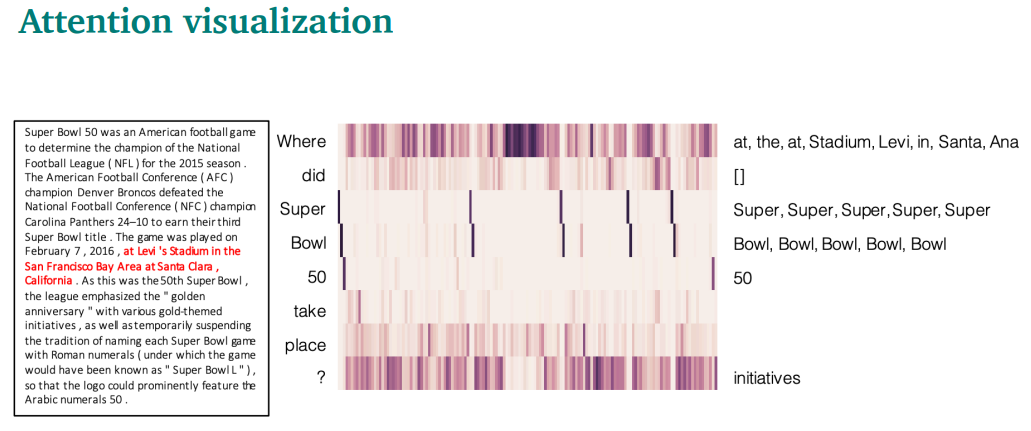 Attention visualization

Super Bowl 50 was an American football game to determine the champion of the National Football League ( NFL ) for the 2015 season . The American Football Conference ( AFC ) champion Denver Broncos defeated the National Football Conference ( NFC ) champion Carolina Panthers 24–10 to earn their third Super Bowl title . The game was played on February 7 , 2016 , at Levi 's Stadium in the San Francisco Bay Area at Santa Clara , California . As this was the 50th Super Bowl , the league emphasized the " golden anniversary " with various gold-themed initiatives , as well as temporarily suspending the tradition of naming each Super Bowl game with Roman numerals ( under which the game would have been known as " Super Bowl L " ) , so that the logo could prominently feature the Arabic numerals 50 .

Where
did
Super
Bowl
50
take
place
?

at, the, at, Stadium, Levi, in, Santa, Ana
[]
Super, Super, Super, Super, Super
Bowl, Bowl, Bowl, Bowl, Bowl
50
initiatives